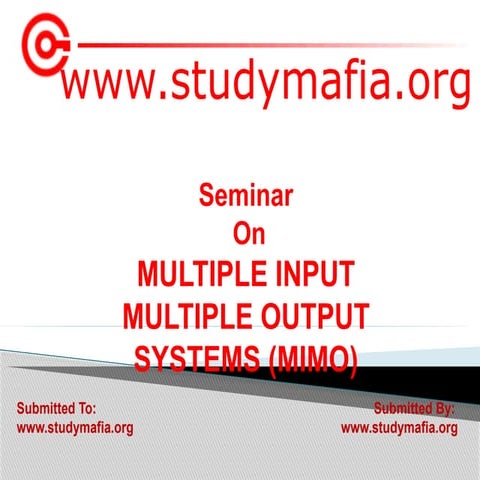 www.studymafia.org

Seminar
On
MULTIPLE INPUT
MULTIPLE OUTPUT
SYSTEMS (MIMO)

Submitted To:
www.studymafia.org

Submitted By:
www.studymafia.org